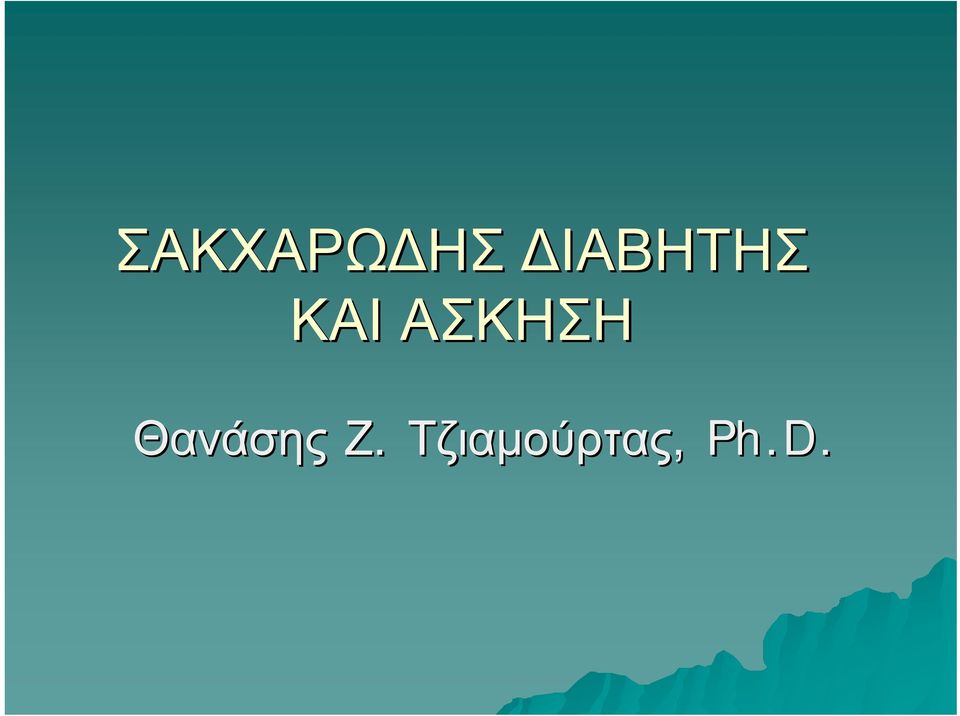 ΣΑΚΧΑΡΩΔΗΣ ΔΙΑΒΗΤΗΣ ΚΑΙ ΑΣΚΗΣΗ

Θανάσης Ζ. Τζιαμούρτας, Ph.D.